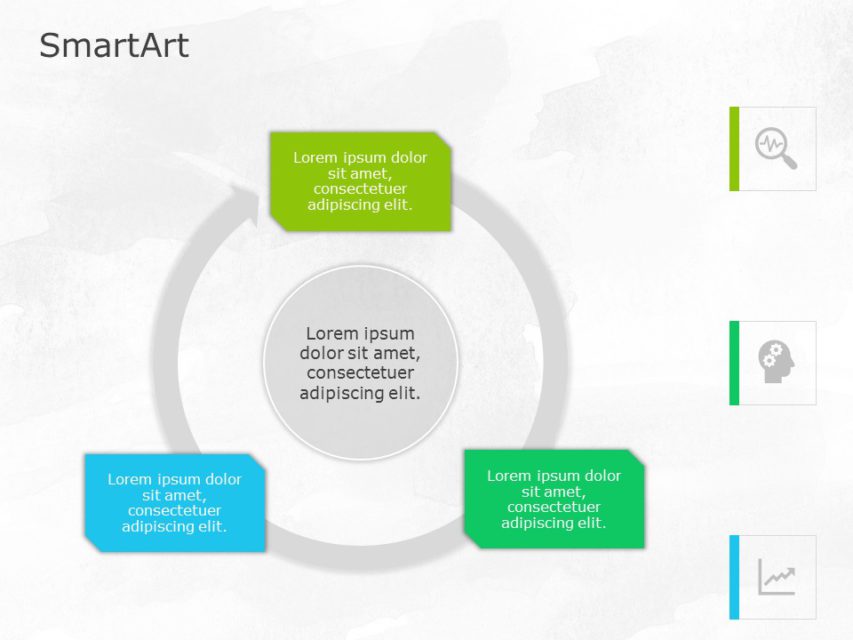 SmartArt

Lorem ipsum dolor sit amet, consectetuer adipiscing elit.

Lorem ipsum dolor sit amet, consectetuer adipiscing elit.

Lorem ipsum dolor sit amet, consectetuer adipiscing elit.

Lorem ipsum dolor sit amet, consectetuer adipiscing elit.